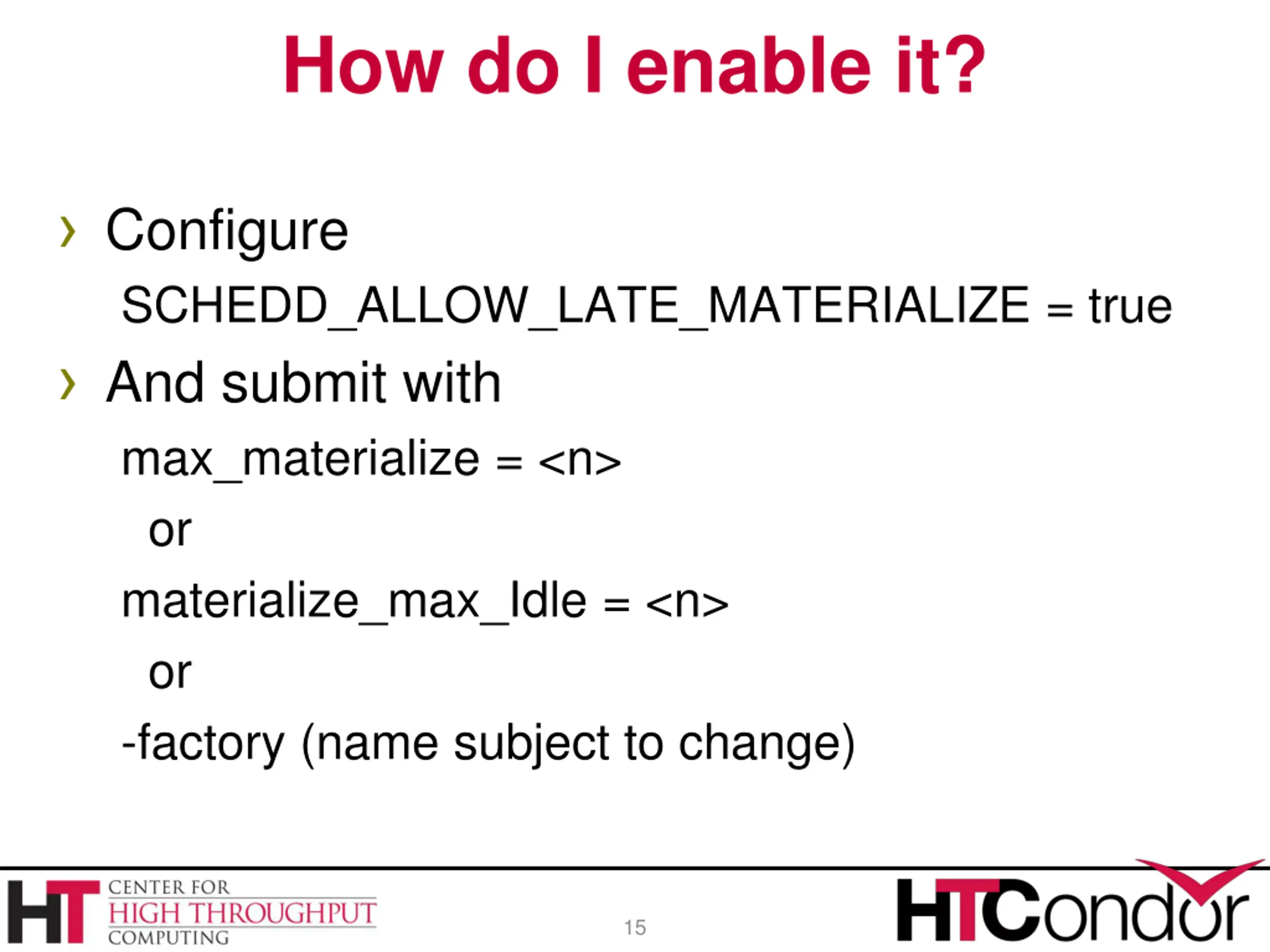 How do I enable it?

› Configure

SCHEDD_ALLOW_LATE_MATERIALIZE = true

› And submit with

max_materialize = <n>

or

materialize_max_Idle = <n>

or

-factory (name subject to change)

HT CENTER FOR HIGH THROUGHPUT COMPUTING

15

HTCondor